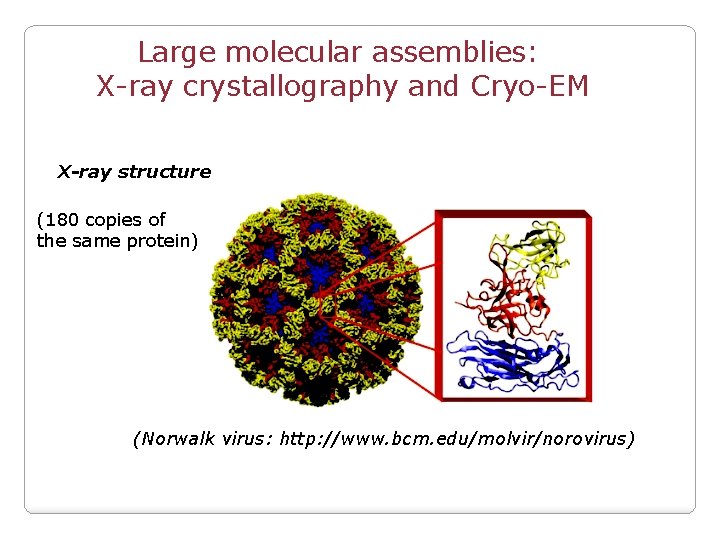 Large molecular assemblies:
X-ray crystallography and Cryo-EM

X-ray structure

(180 copies of the same protein)

(Norwalk virus: http://www.bcm.edu/molvir/norovirus)